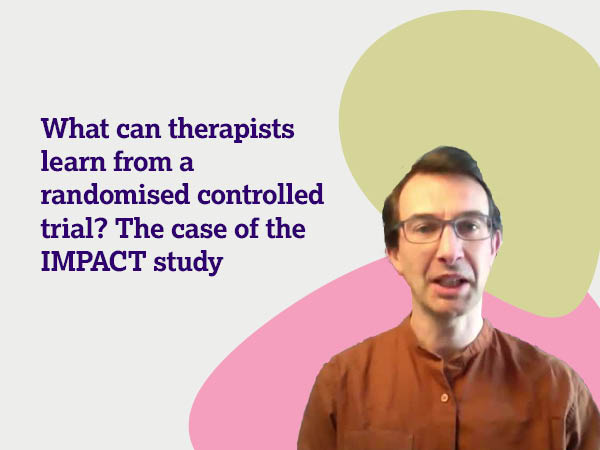 What can therapists learn from a randomised controlled trial? The case of the IMPACT study